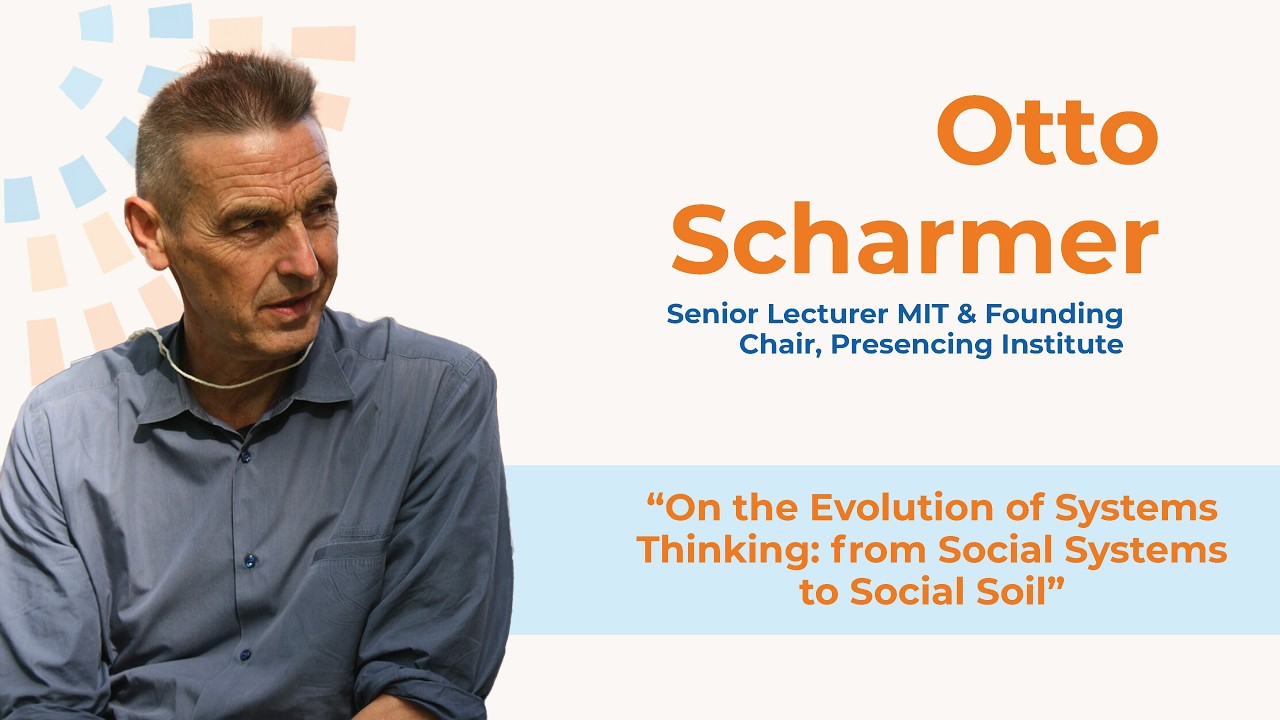 Otto Scharmer

Senior Lecturer MIT & Founding Chair, Presencing Institute

“On the Evolution of Systems Thinking: from Social Systems to Social Soil”